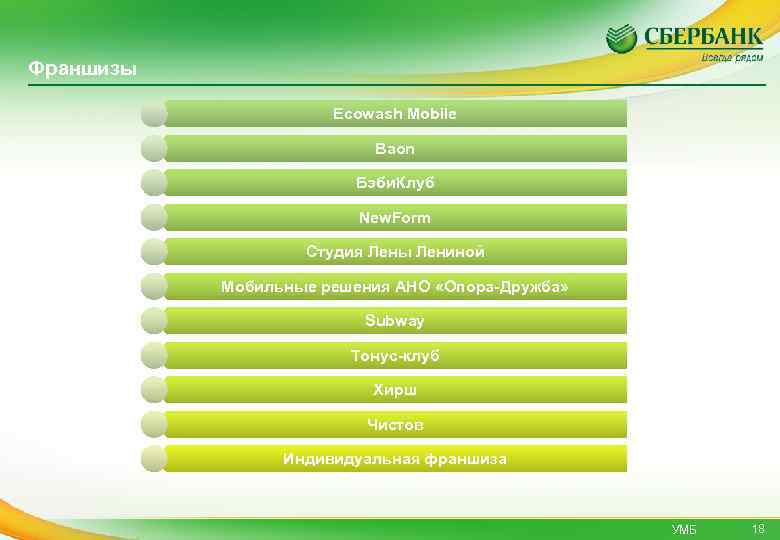 СБЕРБАНК
Всегда рядом

Франшизы

Ecowash Mobile

Baon

БэбиКлуб

NewForm

Студия Лены Лениной

Мобильные решения АНО «Опора-Дружба»

Subway

Тонус-клуб

Хирш

Чистов

Индивидуальная франшиза

УМБ 18